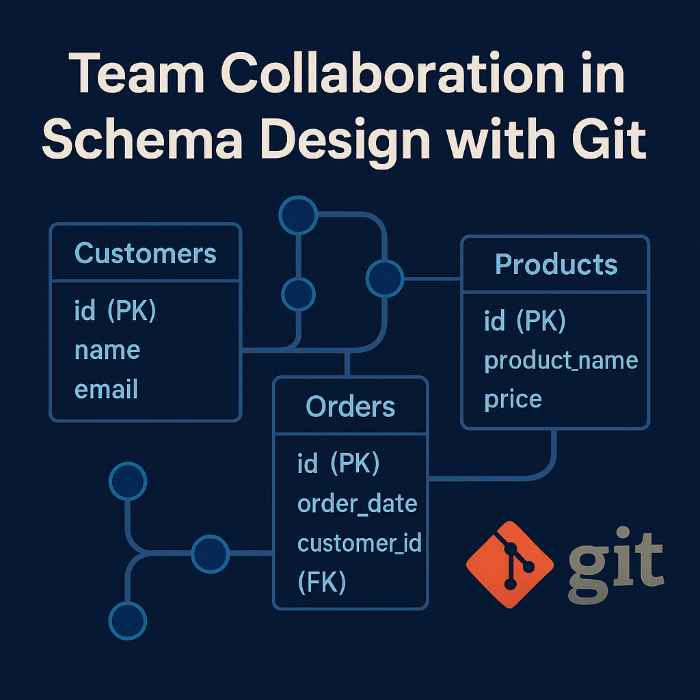 Team Collaboration in Schema Design with Git

Customers
id (PK)
name
email

Products
id (PK)
product_name
price

Orders
id (PK)
order_date
customer_id
(FK)

git